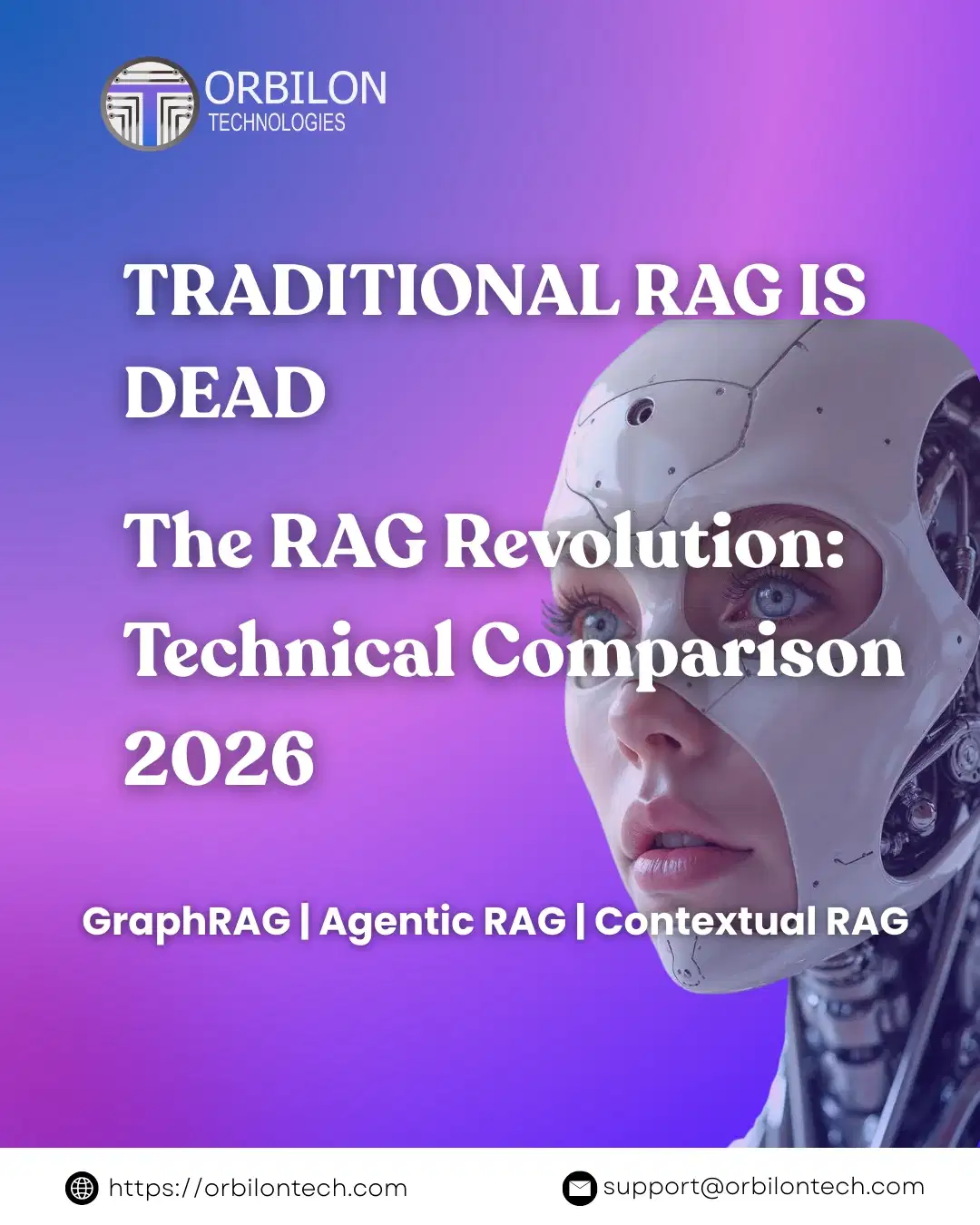 ORBILON
TECHNOLOGIES

TRADITIONAL RAG IS DEAD

The RAG Revolution: Technical Comparison 2026

GraphRAG | Agentic RAG | Contextual RAG

https://orbilontech.com

support@orbilontech.com